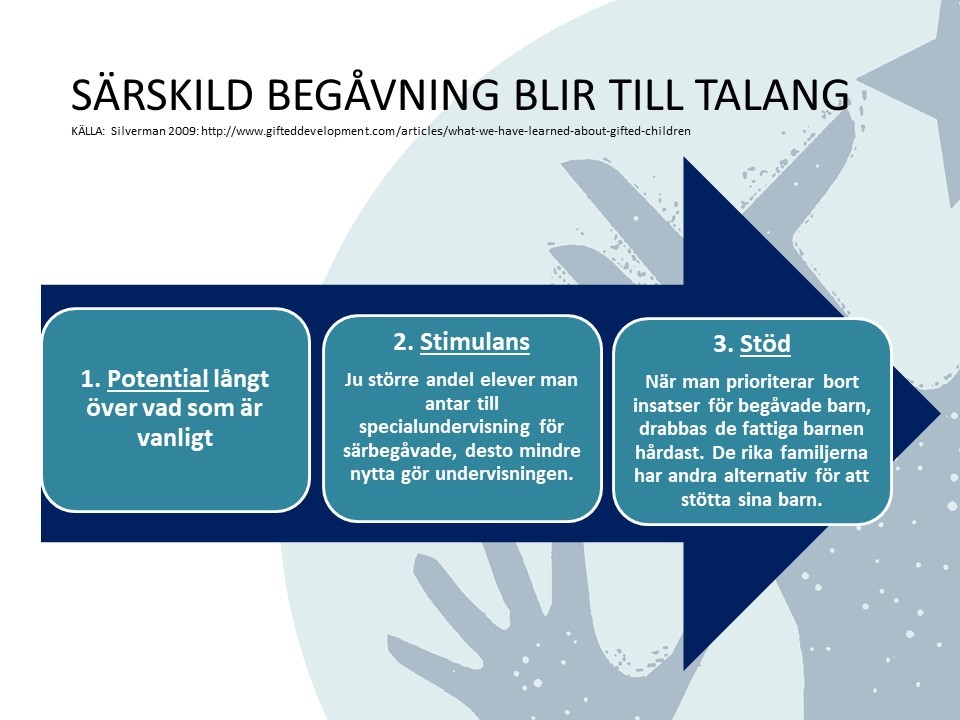 SÄRSKILD BEGÅVNING BLIR TILL TALANG
KÄLLA: Silverman 2009: http://www.gifteddevelopment.com/articles/what-we-have-learned-about-gifted-children

1. Potential långt över vad som är vanligt

2. Stimulans

Ju större andel elever man antar till specialundervisning för särbegåvade, desto mindre nytta gör undervisningen.

3. Stöd

När man prioriterar bort insatser för begåvade barn, drabbas de fattiga barnen hårdast. De rika familjerna har andra alternativ för att stötta sina barn.